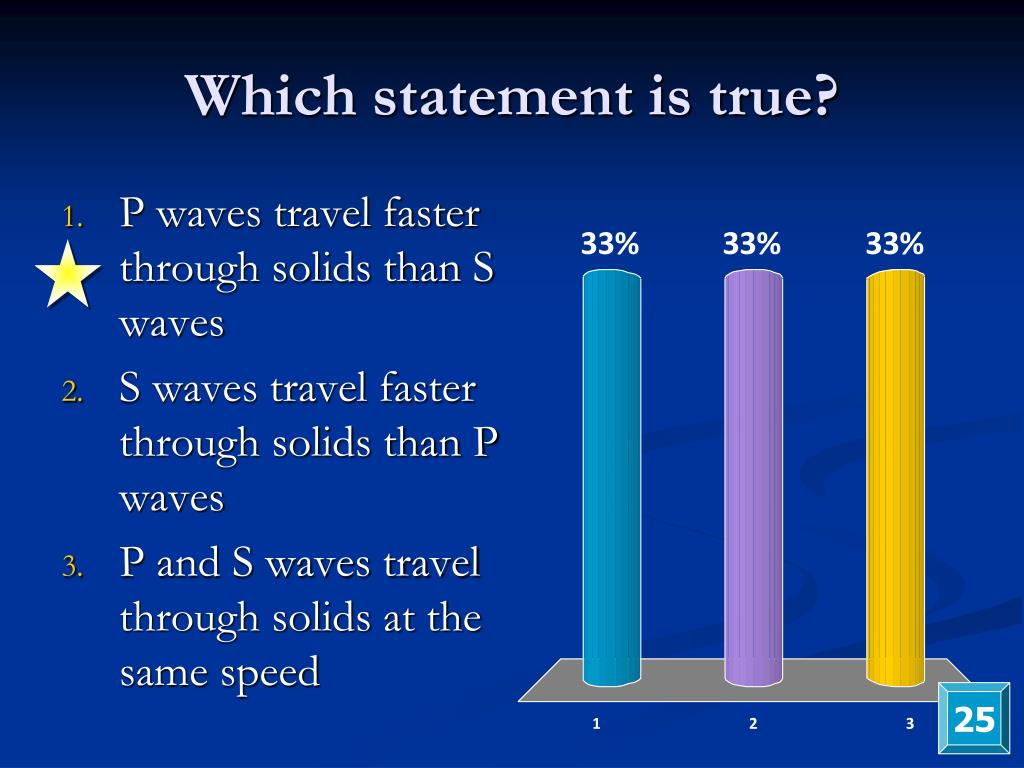 Which statement is true?

1. P waves travel faster through solids than S waves
2. S waves travel faster through solids than P waves
3. P and S waves travel through solids at the same speed

33%
33%
33%

1
2
3

25